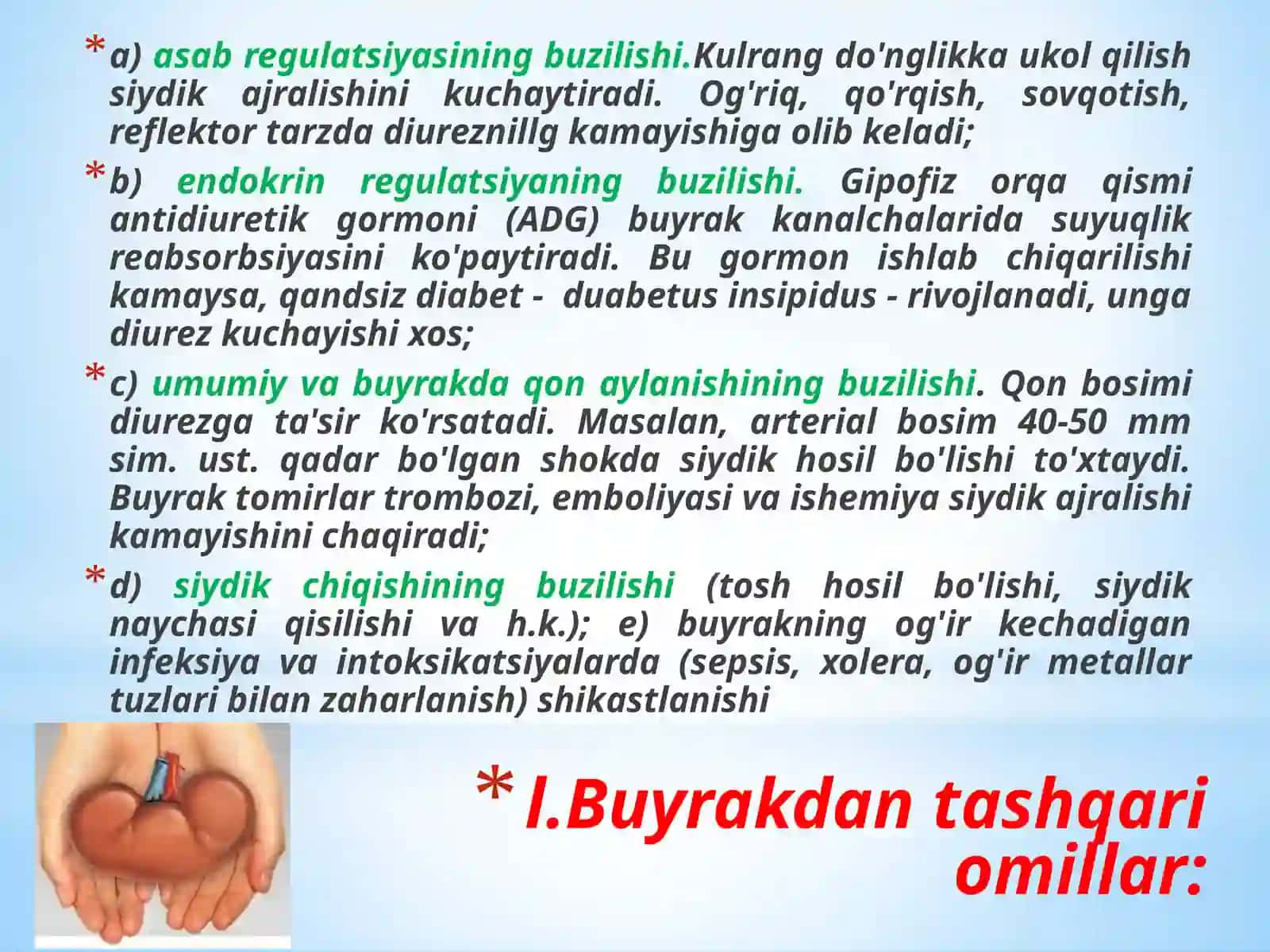 * a) asab regulatsiyasining buzilishi.Kulrang do'nglikka ukol qilish siydik ajralishini kuchaytiradi. Og'riq, qo'rqish, sovqotish, reflektor tarzda diureznillg kamayishiga olib keladi;

* b) endokrin regulatsiyaning buzilishi. Gipofiz orqa qismi antidiuretik gormoni (ADG) buyrak kanalchalarida suyuqlik reabsorbsiyasini ko'paytiradi. Bu gormon ishlab chiqarilishi kamaysa, qandsiz diabet - duabetus insipidus - rivojlanadi, unga diurez kuchayishi xos;

* c) umumiy va buyrakda qon aylanishining buzilishi. Qon bosimi diurezga ta'sir ko'rsatadi. Masalan, arterial bosim 40-50 mm sim. ust. qadar bo'lgan shokda siydik hosil bo'lishi to'xtaydi. Buyrak tomirlar trombozi, emboliyasi va ishemiya siydik ajralishi kamayishini chaqiradi;

* d) siydik chiqishining buzilishi (tosh hosil bo'lishi, siydik naychasi qisilishi va h.k.); e) buyrakning og'ir kechadigan infeksiya va intoksikatsiyalarda (sepsis, xolera, og'ir metallar tuzlari bilan zaharlanish) shikastlanishi

* I.Buyrakdan tashqari omillar: